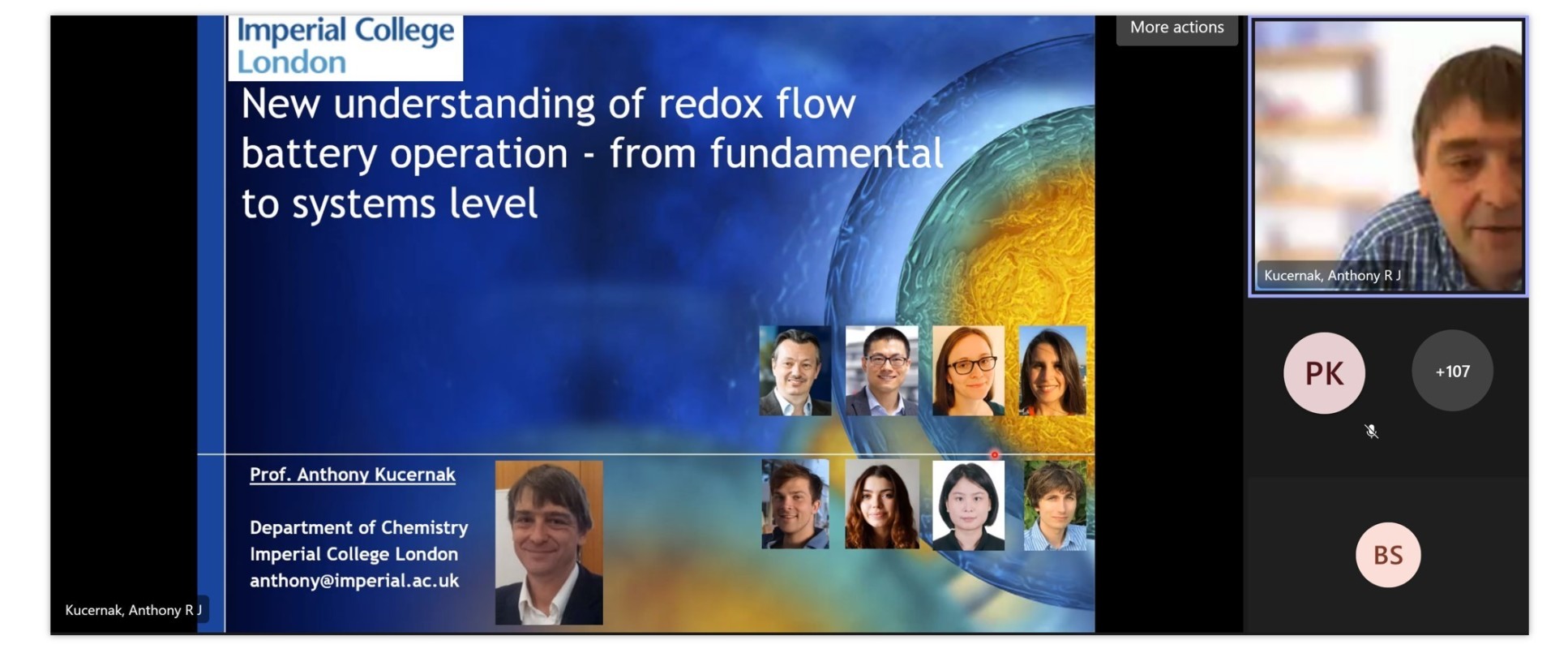 Imperial College London

New understanding of redox flow battery operation - from fundamental to systems level

Prof. Anthony Kucernak

Department of Chemistry
Imperial College London
anthony@imperial.ac.uk

Kucernak, Anthony R J

More actions

Kucernak, Anthony R J

PK

+107

BS